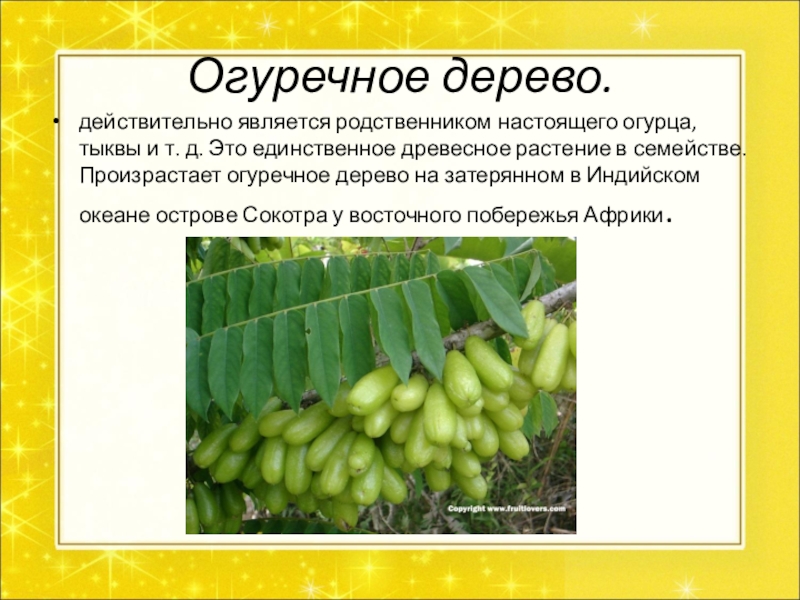 Огуречное дерево.

• действительно является родственником настоящего огурца, тыквы и т. д. Это единственное древесное растение в семействе. Произрастает огуречное дерево на затерянном в Индийском океане острове Сокотра у восточного побережья Африки.

Copyright www.fruitlovers.com